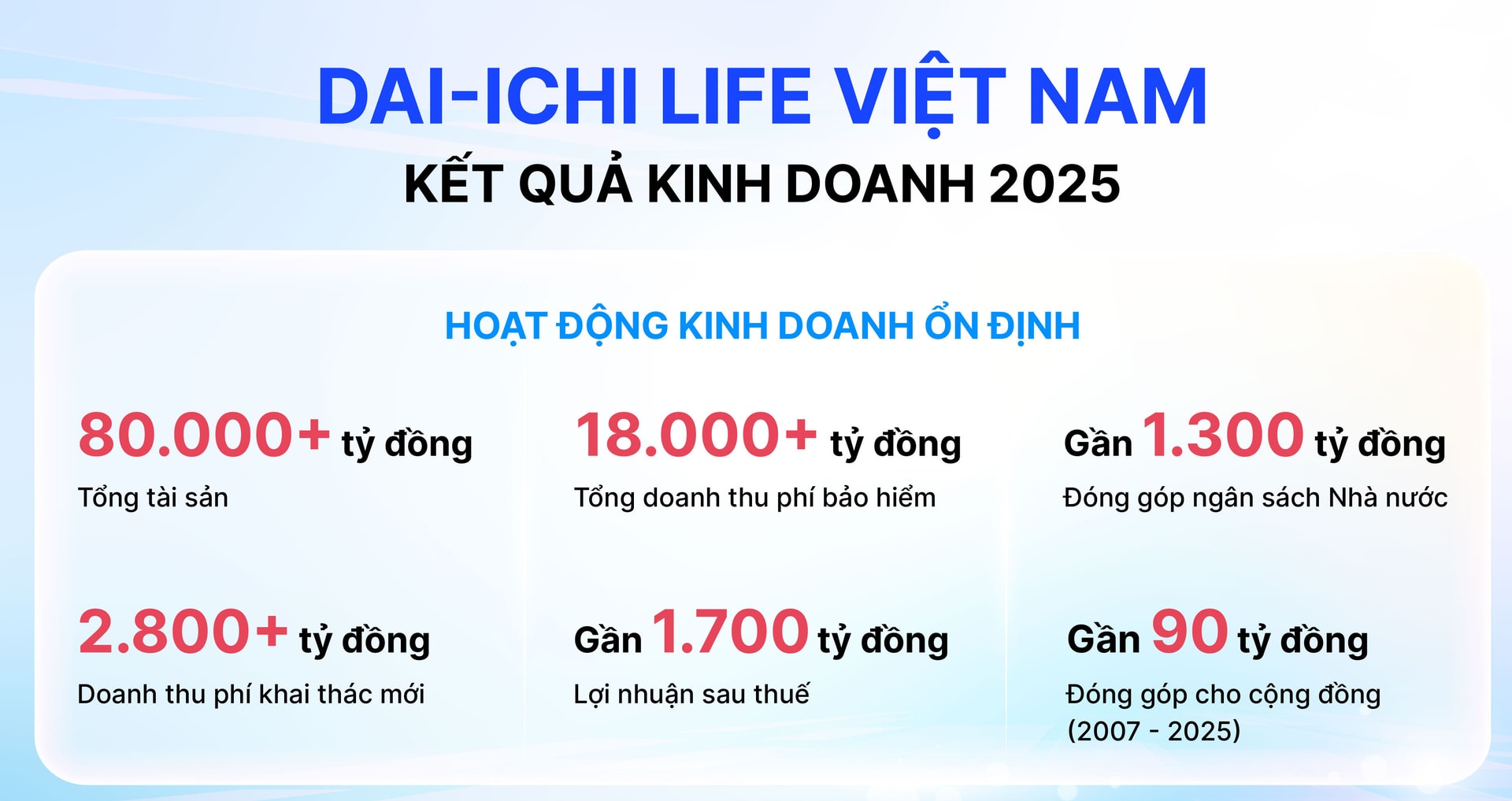 DAI-ICHI LIFE VIỆT NAM
KẾT QUẢ KINH DOANH 2025

HOẠT ĐỘNG KINH DOANH ỔN ĐỊNH

80.000+ tỷ đồng
Tổng tài sản

18.000+ tỷ đồng
Tổng doanh thu phí bảo hiểm

Gần 1.300 tỷ đồng
Đóng góp ngân sách Nhà nước

2.800+ tỷ đồng
Doanh thu phí khai thác mới

Gần 1.700 tỷ đồng
Lợi nhuận sau thuế

Gần 90 tỷ đồng
Đóng góp cho cộng đồng (2007 - 2025)